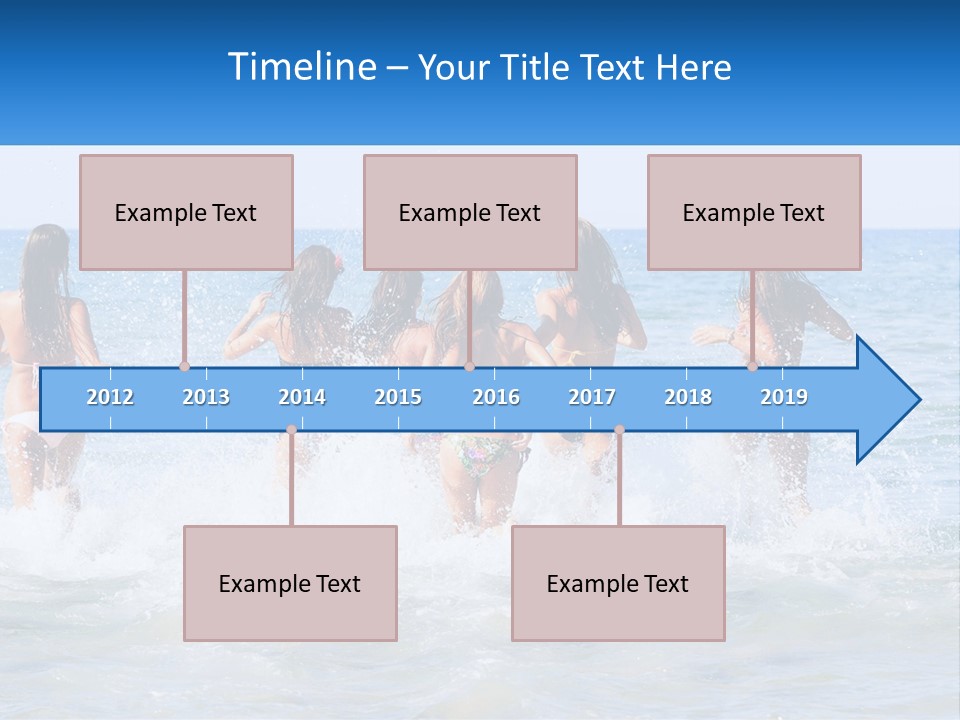 Timeline – Your Title Text Here

Example Text

Example Text

Example Text

2012 2013 2014 2015 2016 2017 2018 2019

Example Text

Example Text